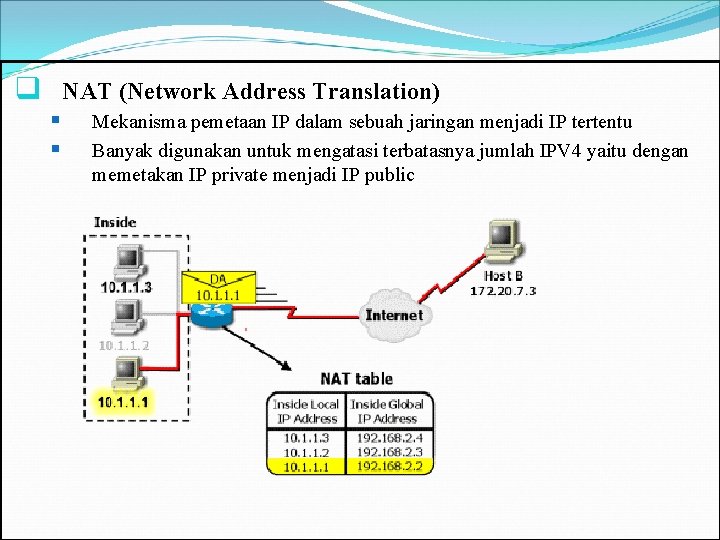 NAT (Network Address Translation)

Mekanisma pemetaan IP dalam sebuah jaringan menjadi IP tertentu

Banyak digunakan untuk mengatasi terbatasnya jumlah IPV4 yaitu dengan memetakan IP private menjadi IP public

Inside

10.1.1.3

10.1.1.2

10.1.1.1

DA
10.1.1.1

Internet

Host B
172.20.7.3

NAT table

| Inside Local IP Address | Inside Global IP Address |
|---|---|
| 10.1.1.3 | 192.168.2.4 |
| 10.1.1.2 | 192.168.2.3 |
| 10.1.1.1 | 192.168.2.2 |